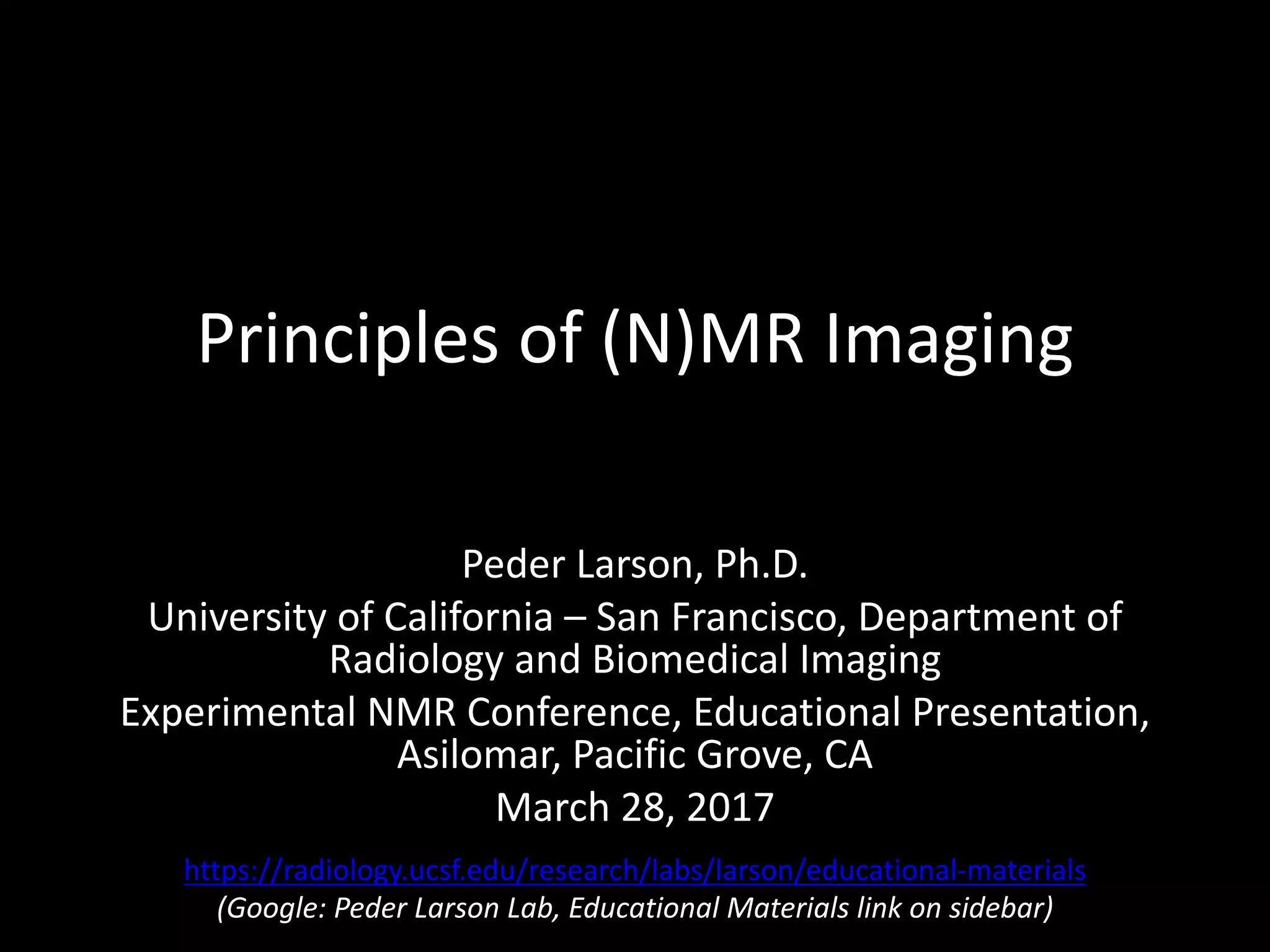 Principles of (N)MR Imaging

Peder Larson, Ph.D.

University of California – San Francisco, Department of Radiology and Biomedical Imaging

Experimental NMR Conference, Educational Presentation, Asilomar, Pacific Grove, CA

March 28, 2017

https://radiology.ucsf.edu/research/labs/larson/educational-materials

(Google: Peder Larson Lab, Educational Materials link on sidebar)